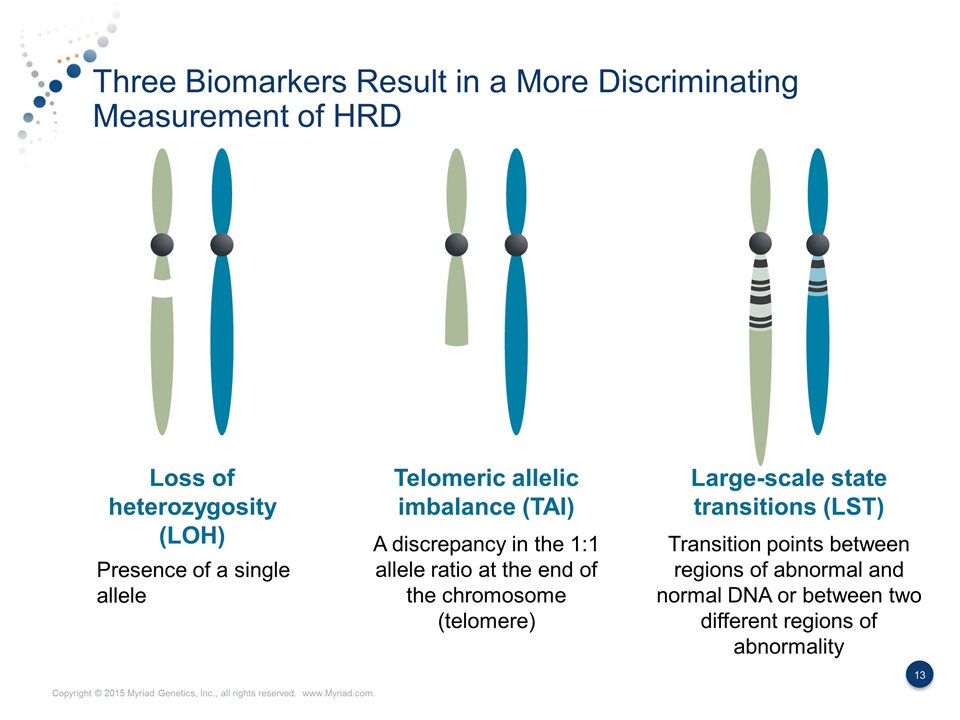 Three Biomarkers Result in a More Discriminating Measurement of HRD

Loss of heterozygosity (LOH)

Presence of a single allele

Telomeric allelic imbalance (TAI)

A discrepancy in the 1:1 allele ratio at the end of the chromosome (telomere)

Large-scale state transitions (LST)

Transition points between regions of abnormal and normal DNA or between two different regions of abnormality

13

Copyright © 2015 Myriad Genetics, Inc., all rights reserved. www.Myriad.com.